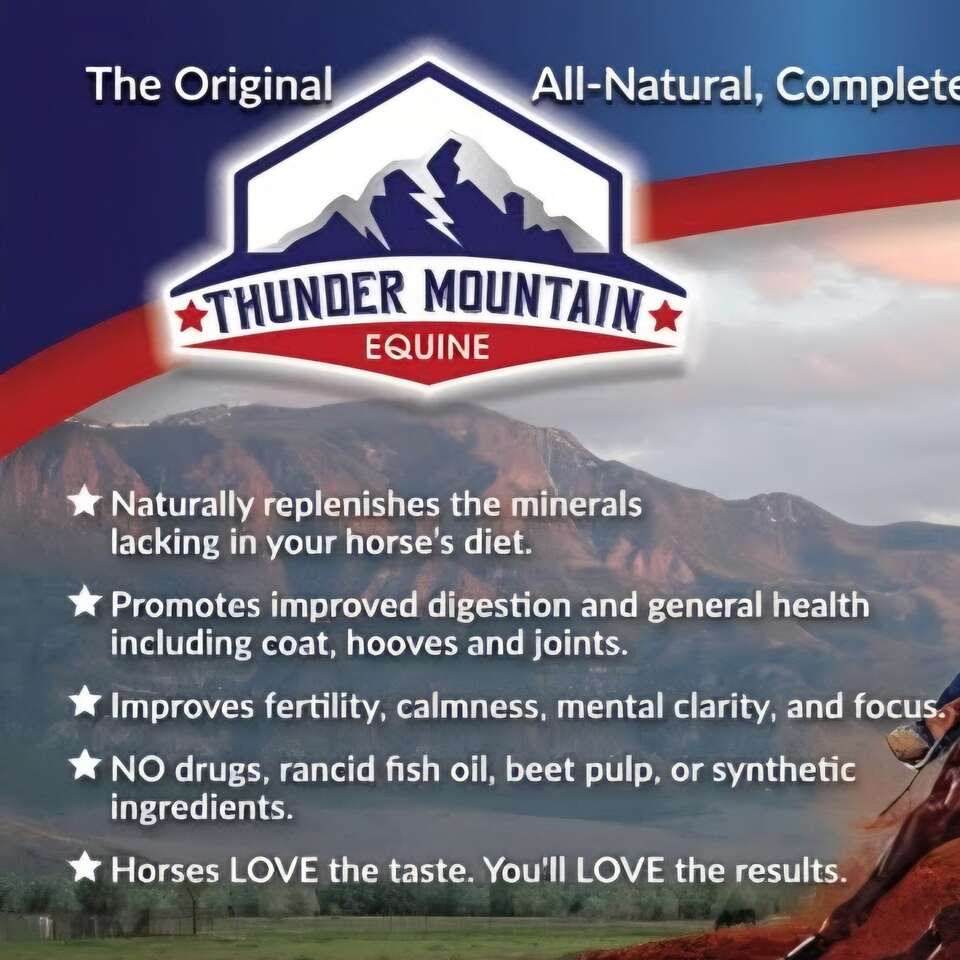 The Original All-Natural, Complete

THUNDER MOUNTAIN
EQUINE

★ Naturally replenishes the minerals lacking in your horse's diet.

★ Promotes improved digestion and general health including coat, hooves and joints.

★ Improves fertility, calmness, mental clarity, and focus.

★ NO drugs, rancid fish oil, beet pulp, or synthetic ingredients.

★ Horses LOVE the taste. You'll LOVE the results.